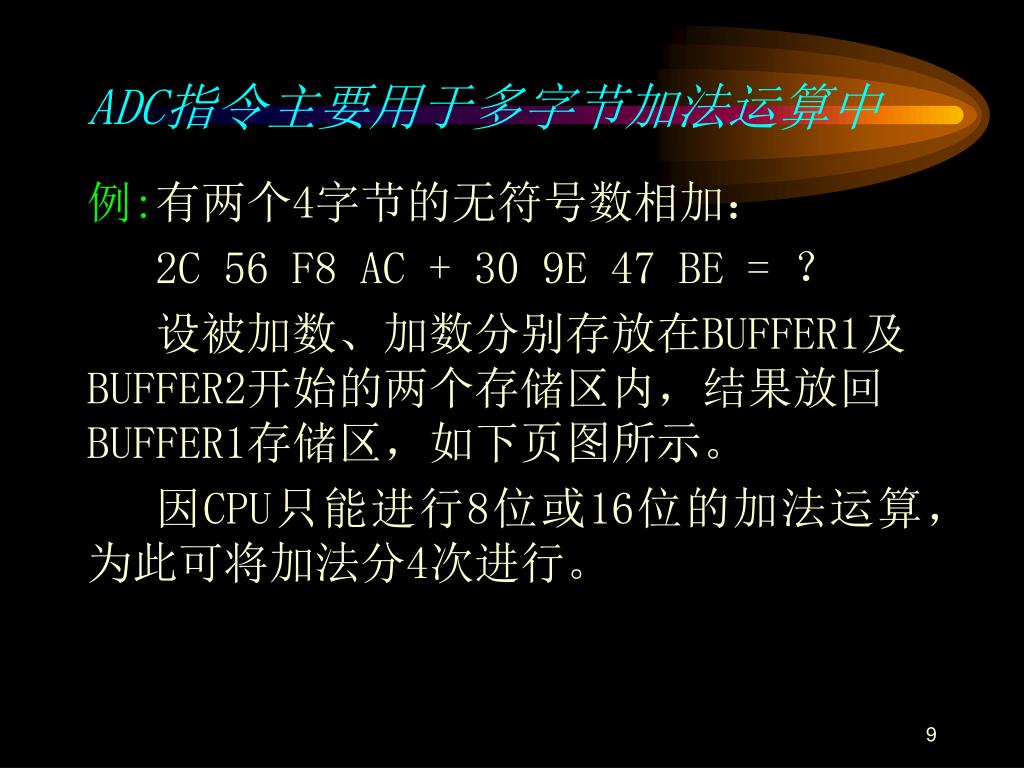 ADC指令主要用于多字节加法运算中

例:有两个4字节的无符号数相加：

2C 56 F8 AC + 30 9E 47 BE = ?

设被加数、加数分别存放在BUFFER1及BUFFER2开始的两个存储区内，结果放回BUFFER1存储区，如下页图所示。

因CPU只能进行8位或16位的加法运算，为此可将加法分4次进行。

9